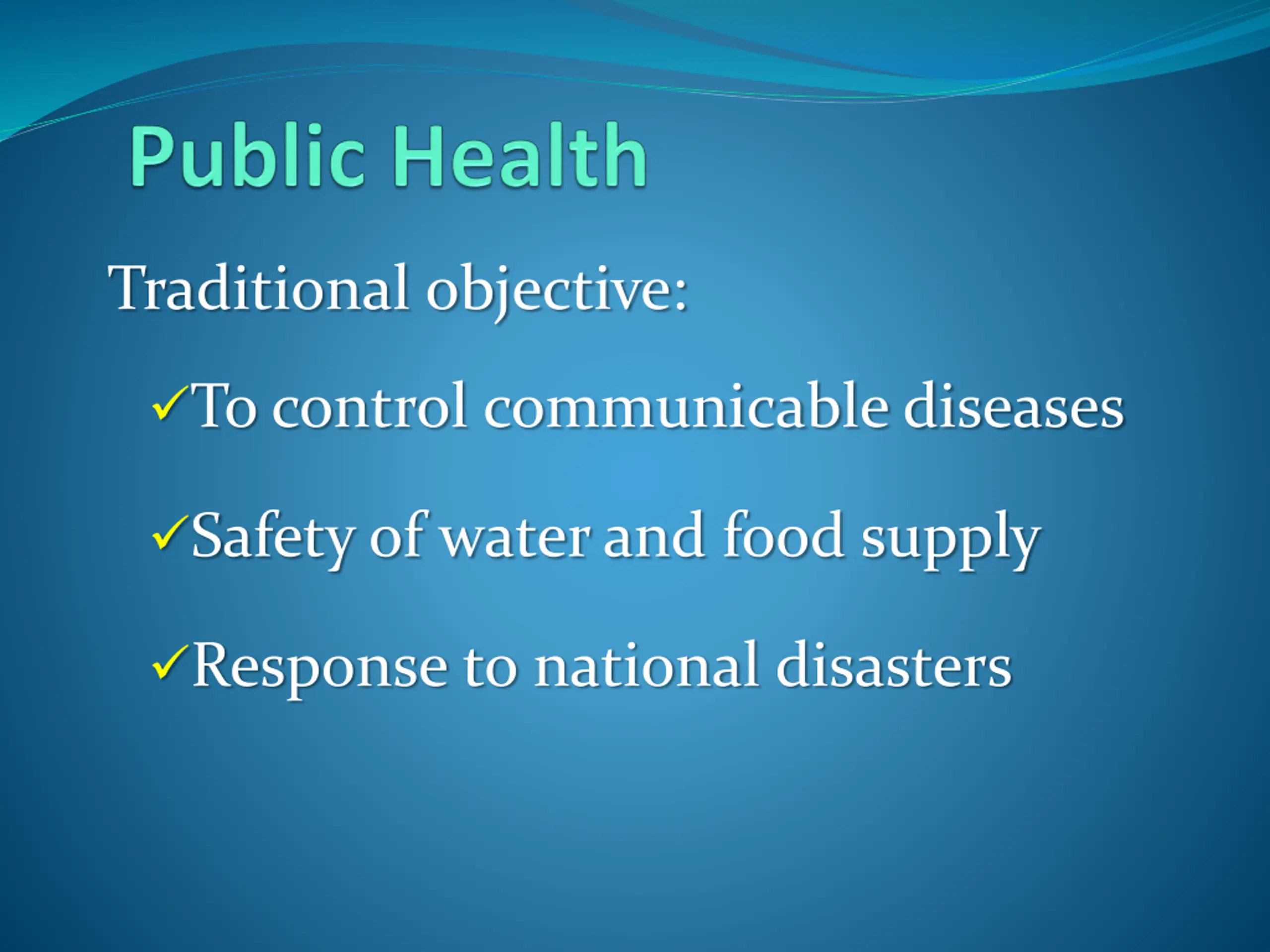 Public Health

Traditional objective:

✓To control communicable diseases

✓Safety of water and food supply

✓Response to national disasters